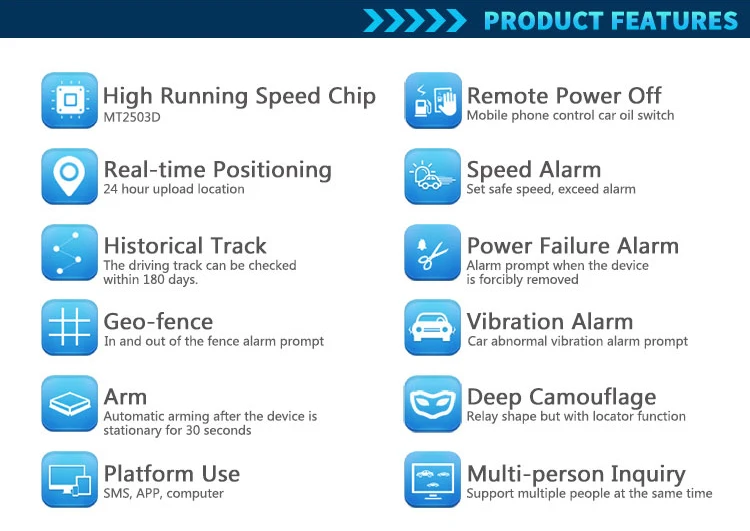 PRODUCT FEATURES

High Running Speed Chip
MT2503D

Real-time Positioning
24 hour upload location

Historical Track
The driving track can be checked within 180 days.

Geo-fence
In and out of the fence alarm prompt

Arm
Automatic arming after the device is stationary for 30 seconds

Platform Use
SMS, APP, computer

Remote Power Off
Mobile phone control car oil switch

Speed Alarm
Set safe speed, exceed alarm

Power Failure Alarm
Alarm prompt when the device is forcibly removed

Vibration Alarm
Car abnormal vibration alarm prompt

Deep Camouflage
Relay shape but with locator function

Multi-person Inquiry
Support multiple people at the same time